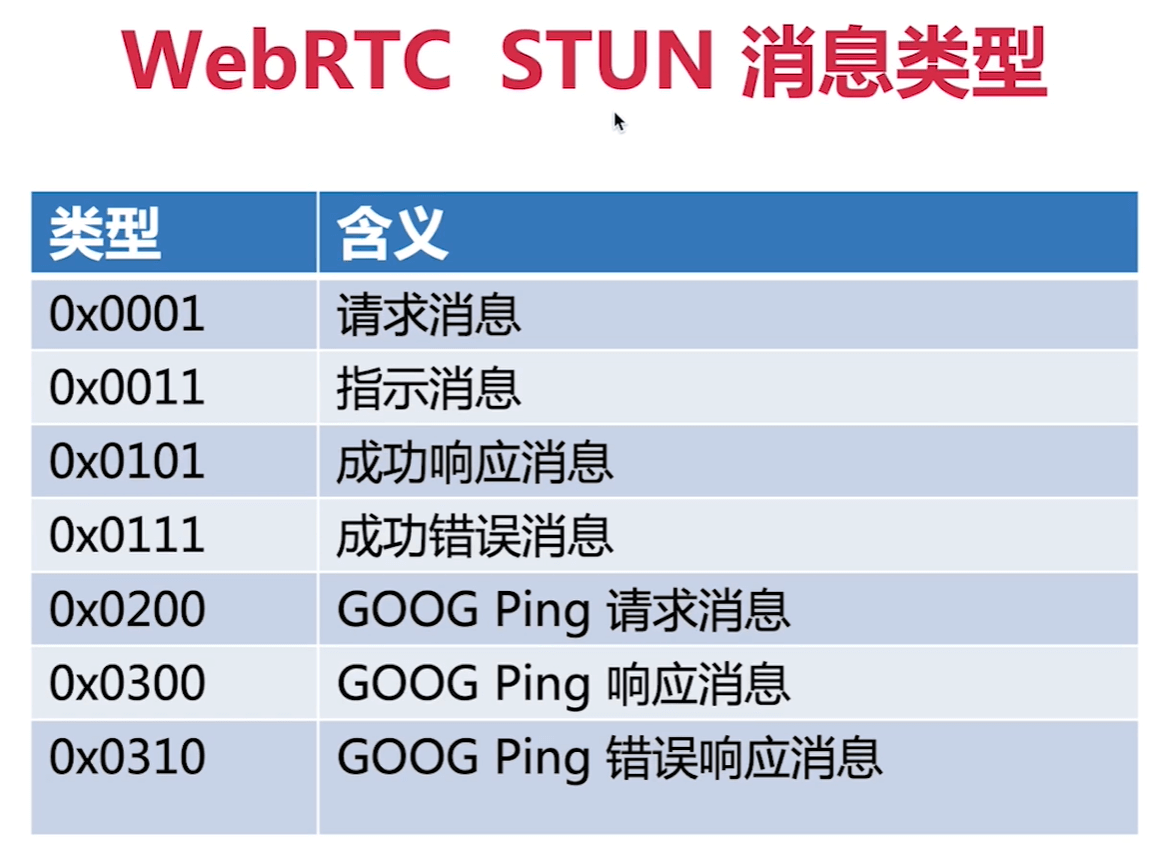 WebRTC STUN 消息类型

| 类型 | 含义 |
|---|---|
| 0x0001 | 请求消息 |
| 0x0011 | 指示消息 |
| 0x0101 | 成功响应消息 |
| 0x0111 | 成功错误消息 |
| 0x0200 | GOOG Ping 请求消息 |
| 0x0300 | GOOG Ping 响应消息 |
| 0x0310 | GOOG Ping 错误响应消息 |